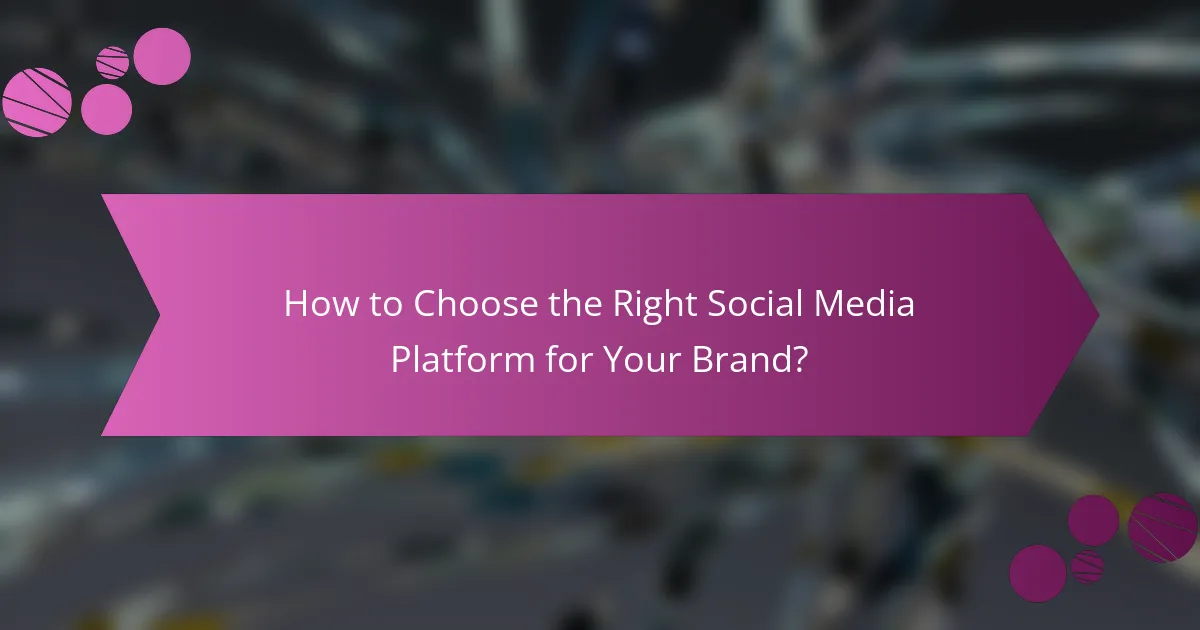 How to Choose the Right Social Media Platform for Your Brand?